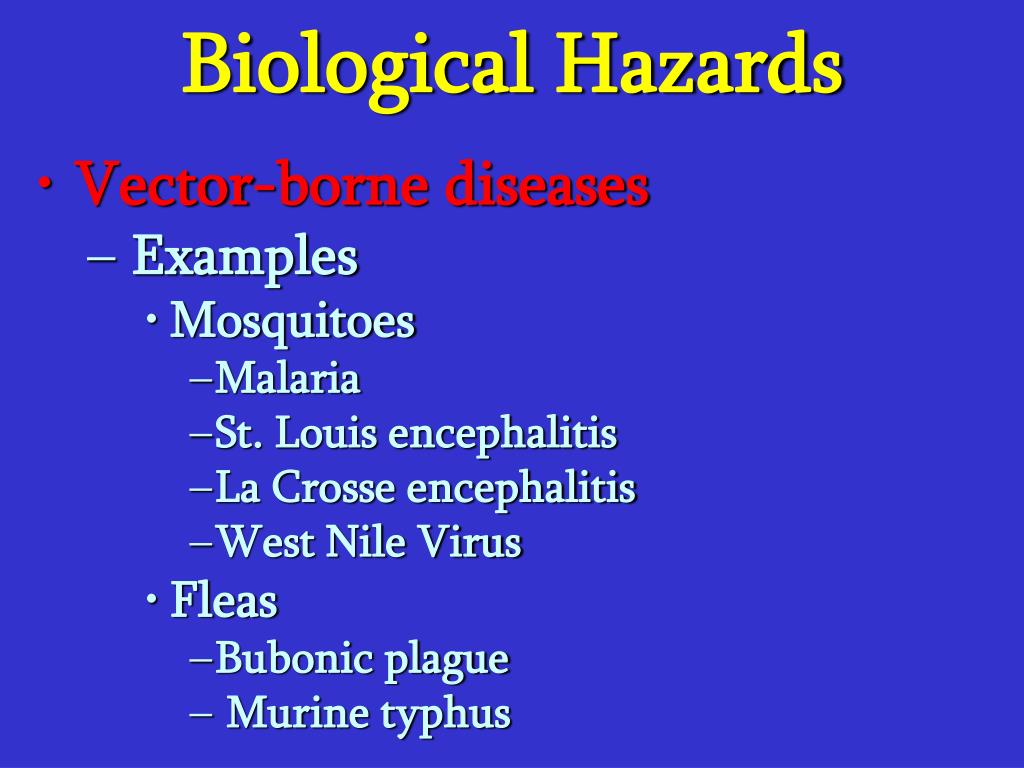 Biological Hazards

• Vector-borne diseases
– Examples
• Mosquitoes
–Malaria
–St. Louis encephalitis
–La Crosse encephalitis
–West Nile Virus
• Fleas
–Bubonic plague
– Murine typhus